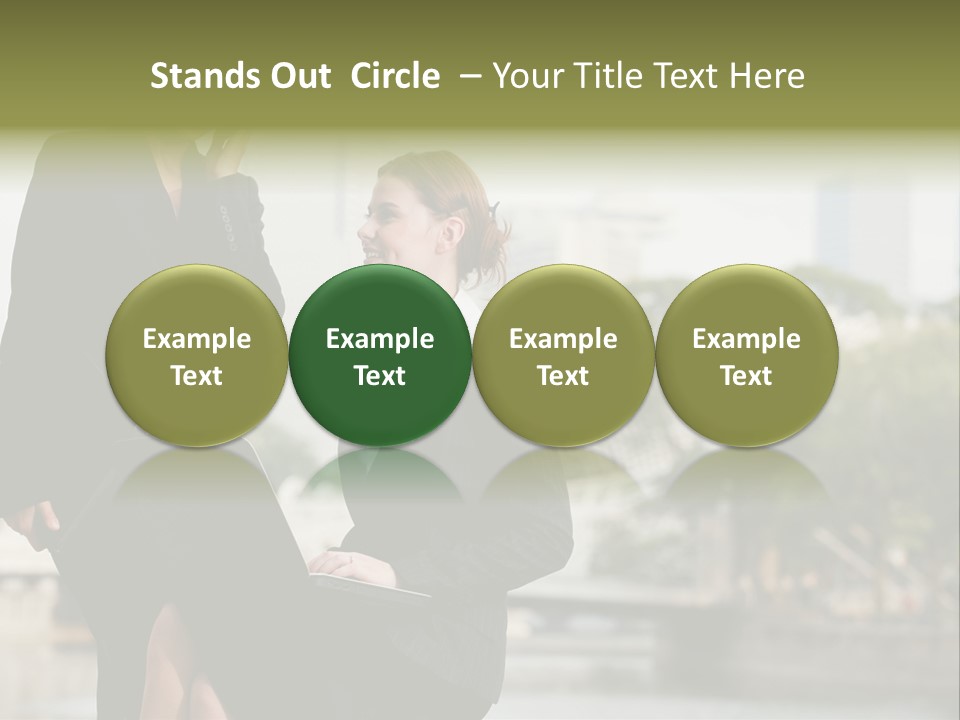 Stands Out Circle – Your Title Text Here

Example Text

Example Text

Example Text

Example Text